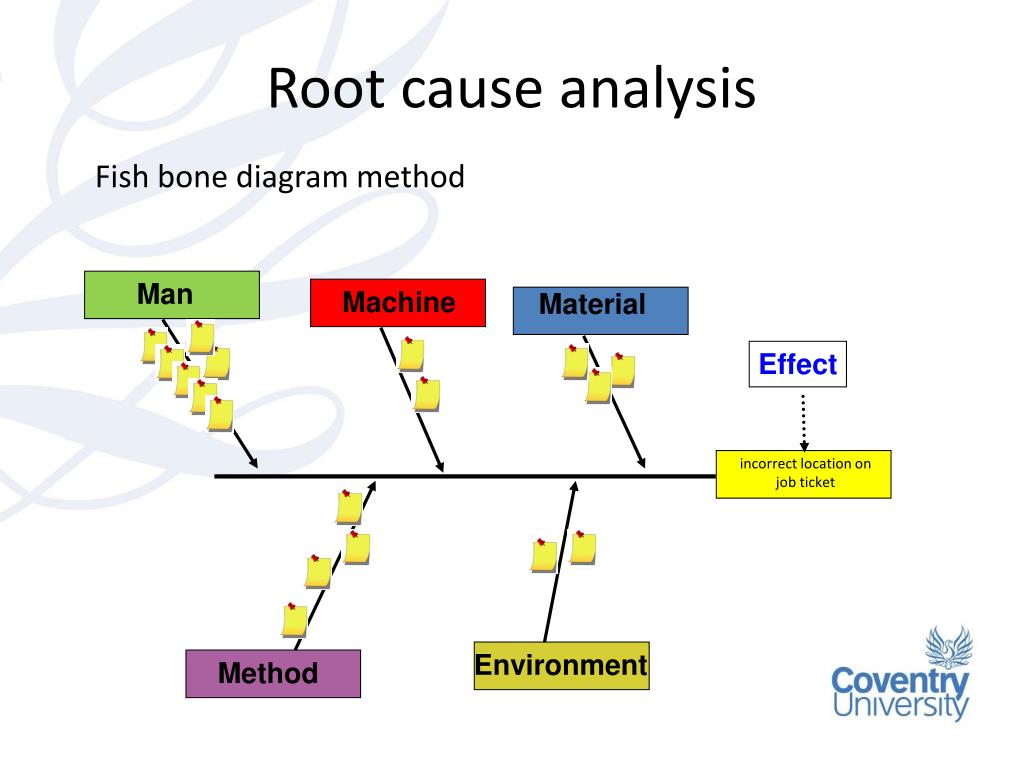 Root cause analysis

Fish bone diagram method

Man

Machine

Material

Effect

incorrect location on job ticket

Method

Environment

Coventry University